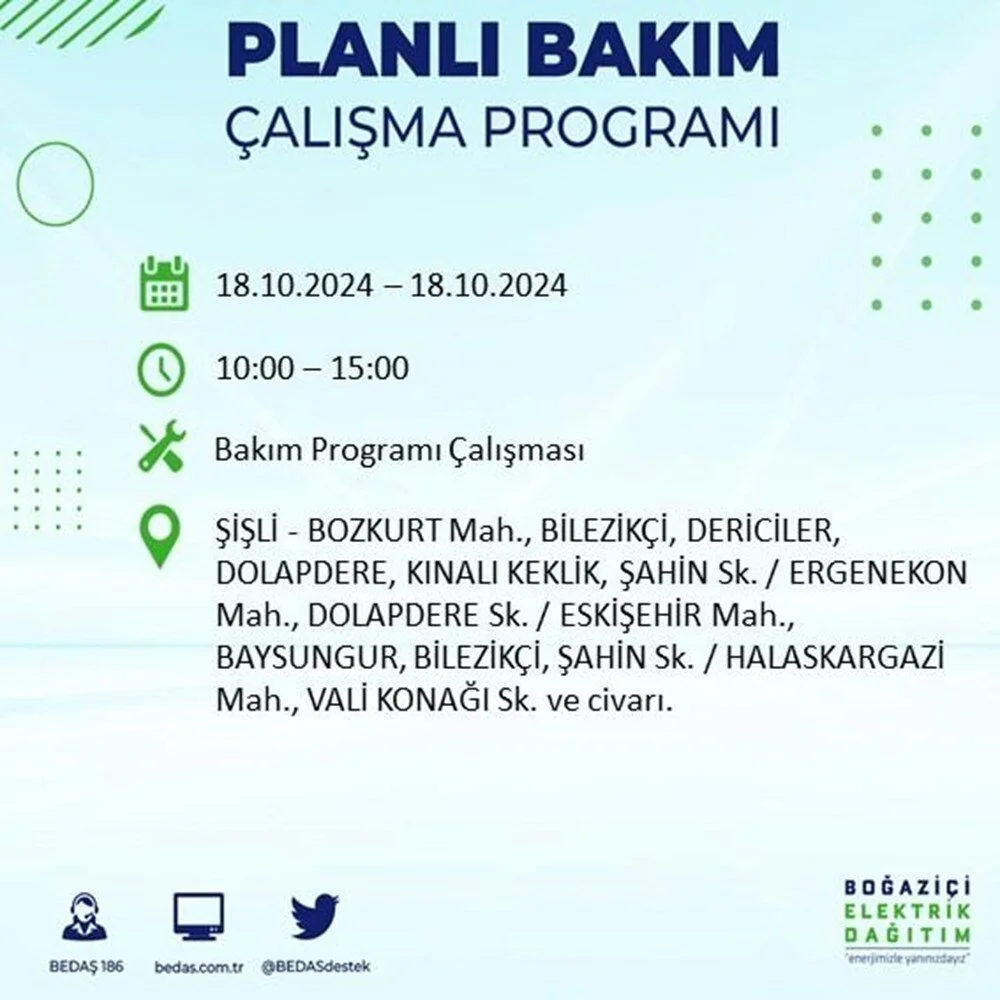 PLANLI BAKIM
ÇALIŞMA PROGRAMI

18.10.2024 – 18.10.2024

10:00 – 15:00

Bakım Programı Çalışması

ŞİŞLİ - BOZKURT Mah., BİLEZİKÇİ, DERİCİLER, DOLAPDERE, KINALI KEKLİK, ŞAHİN Sk. / ERGENEKON Mah., DOLAPDERE Sk. / ESKİŞEHİR Mah., BAYSUNGUR, BİLEZİKÇİ, ŞAHİN Sk. / HALASKARGAZİ Mah., VALİ KONAĞI Sk. ve civarı.

BEDAŞ 186
bedas.com.tr
@BEDASdestek

BOĞAZİÇİ
ELEKTRİK
DAĞITIM
"enerjimizle yanınızdayız"